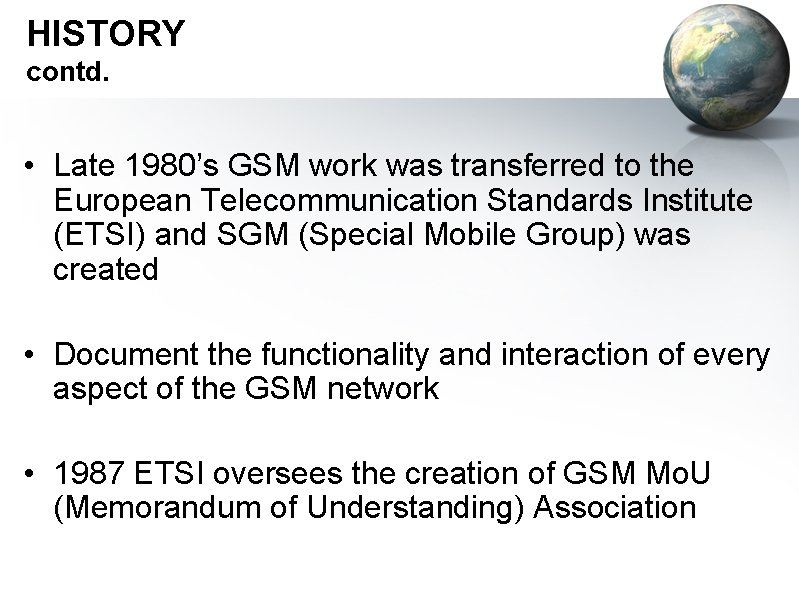 HISTORY
contd.

• Late 1980's GSM work was transferred to the European Telecommunication Standards Institute (ETSI) and SGM (Special Mobile Group) was created

• Document the functionality and interaction of every aspect of the GSM network

• 1987 ETSI oversees the creation of GSM MoU (Memorandum of Understanding) Association